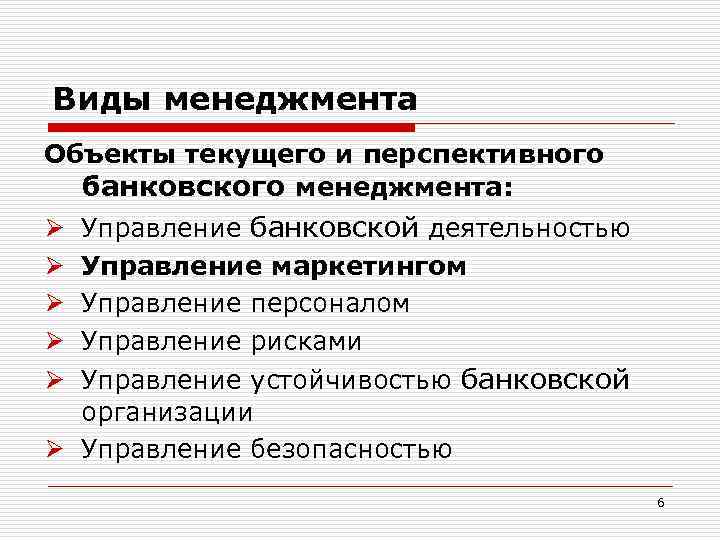 Виды менеджмента

Объекты текущего и перспективного банковского менеджмента:

➢ Управление банковской деятельностью
➢ Управление маркетингом
➢ Управление персоналом
➢ Управление рисками
➢ Управление устойчивостью банковской организации
➢ Управление безопасностью

6